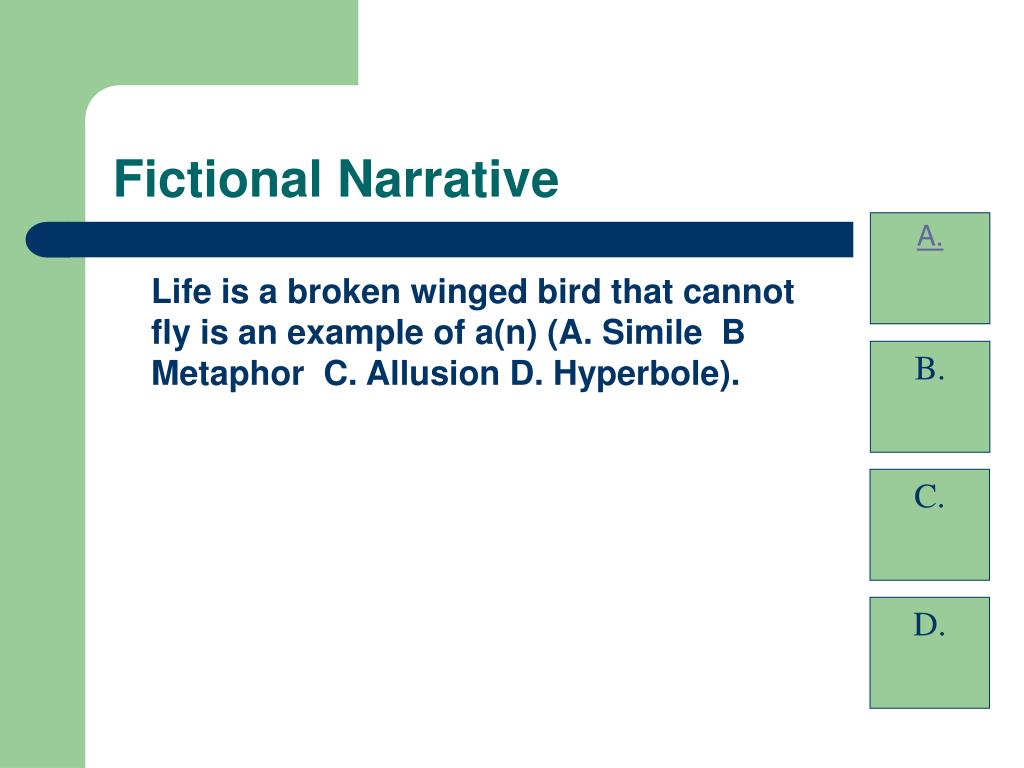 Fictional Narrative

Life is a broken winged bird that cannot fly is an example of a(n) (A. Simile  B Metaphor  C. Allusion D. Hyperbole).

A.

B.

C.

D.